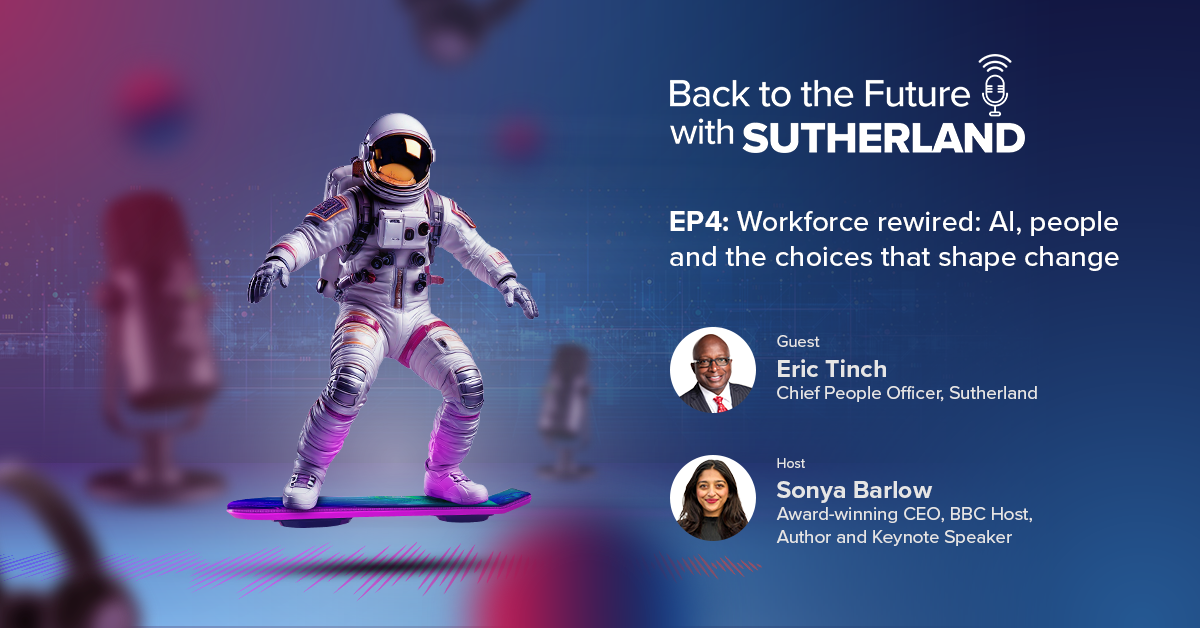 Back to the Future with SUTHERLAND

EP4: Workforce rewired: AI, people and the choices that shape change

Guest
Eric Tinch
Chief People Officer, Sutherland

Host
Sonya Barlow
Award-winning CEO, BBC Host, Author and Keynote Speaker